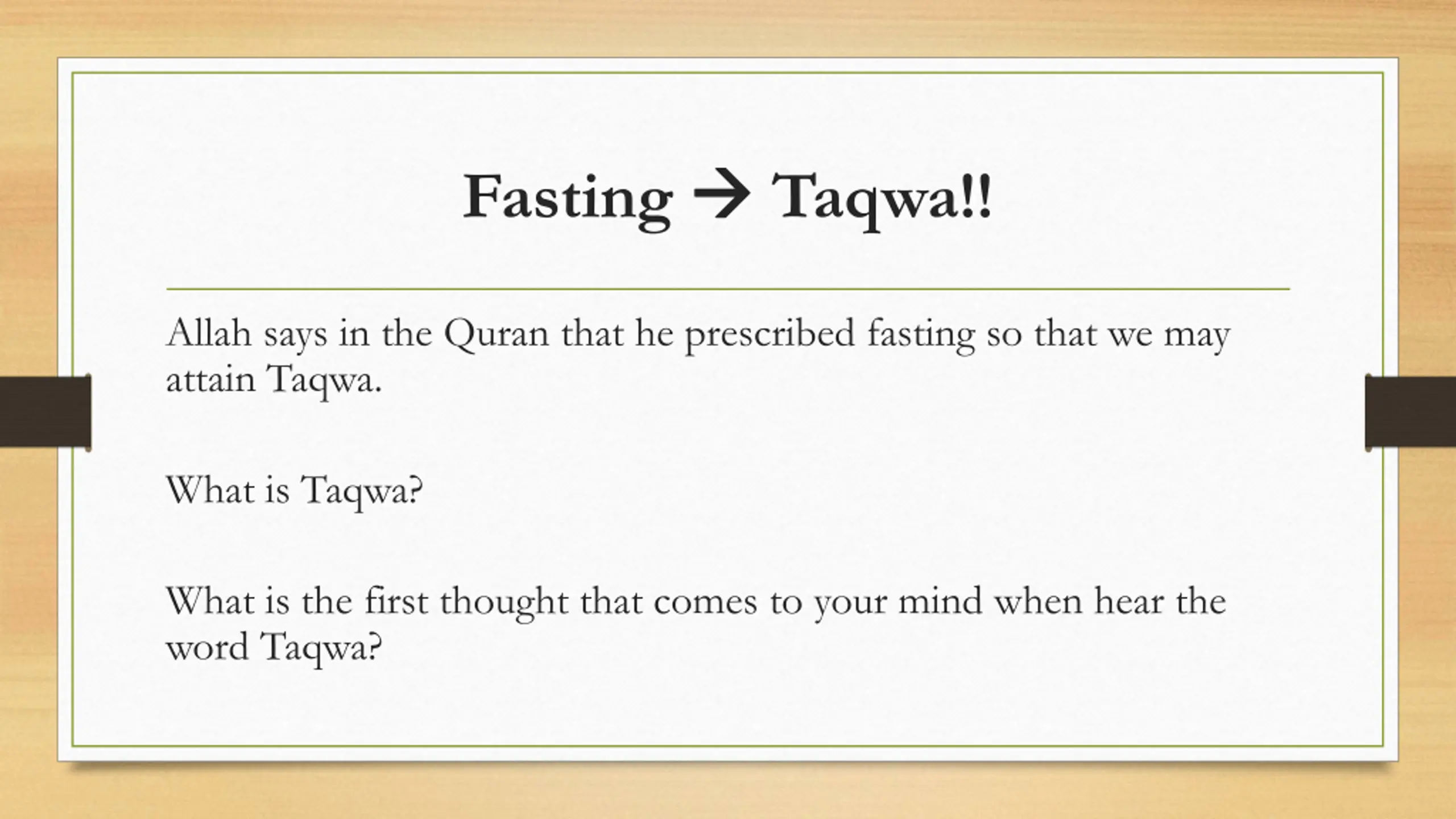 Fasting → Taqwa!!

Allah says in the Quran that he prescribed fasting so that we may attain Taqwa.

What is Taqwa?

What is the first thought that comes to your mind when hear the word Taqwa?